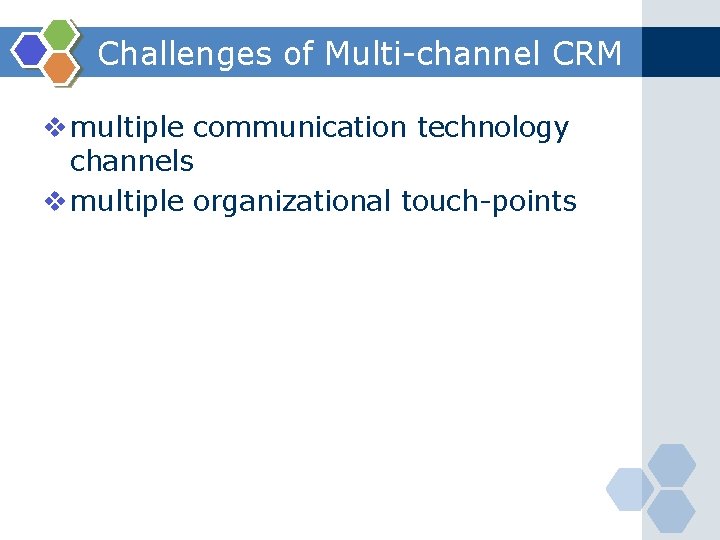 Challenges of Multi-channel CRM

❖ multiple communication technology channels
❖ multiple organizational touch-points